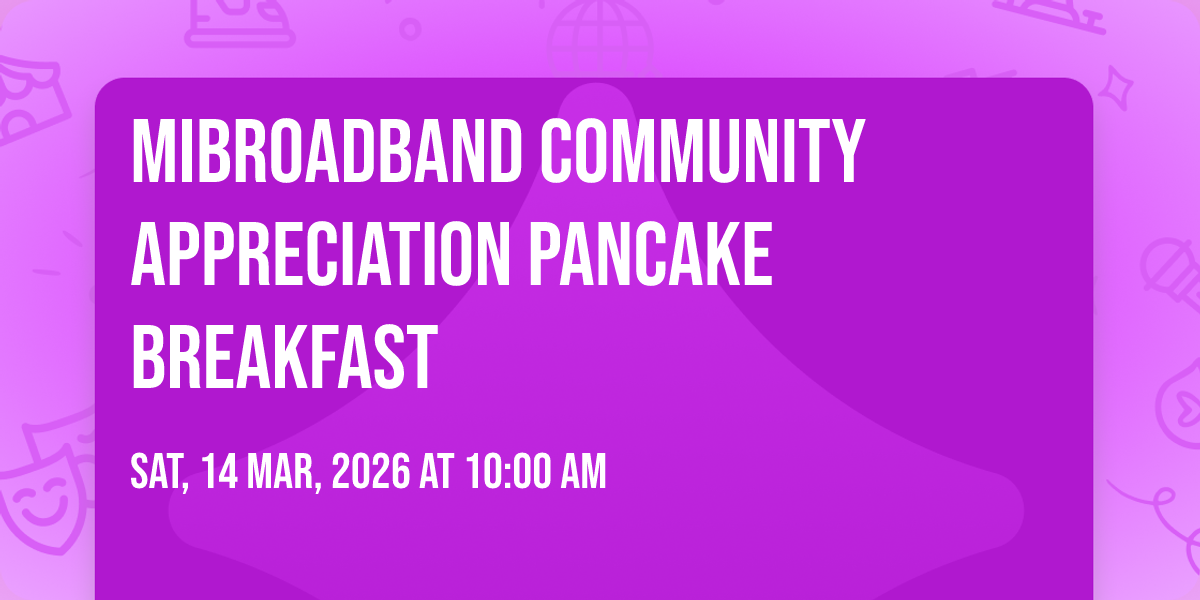 MIBROADBAND COMMUNITY APPRECIATION PANCAKE BREAKFAST

SAT, 14 MAR, 2026 AT 10:00 AM